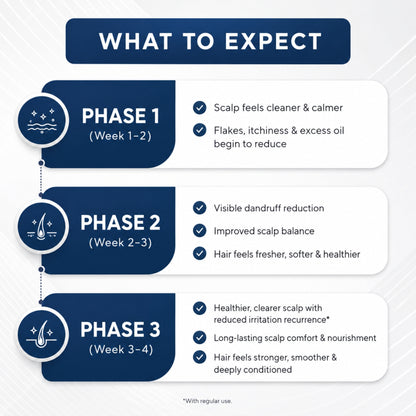 WHAT TO EXPECT

PHASE 1
(Week 1–2)

Scalp feels cleaner & calmer

Flakes, itchiness & excess oil begin to reduce

PHASE 2
(Week 2–3)

Visible dandruff reduction

Improved scalp balance

Hair feels fresher, softer & healthier

PHASE 3
(Week 3–4)

Healthier, clearer scalp with reduced irritation recurrence*

Long-lasting scalp comfort & nourishment

Hair feels stronger, smoother & deeply conditioned

*With regular use.